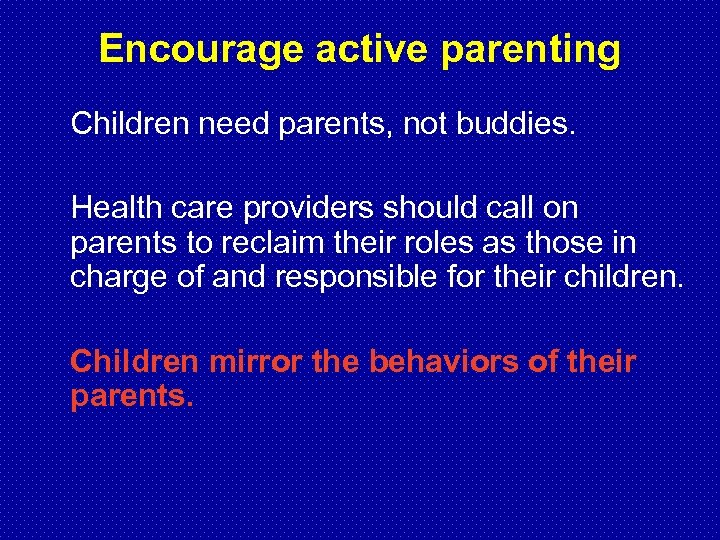 Encourage active parenting

Children need parents, not buddies.

Health care providers should call on parents to reclaim their roles as those in charge of and responsible for their children.

Children mirror the behaviors of their parents.